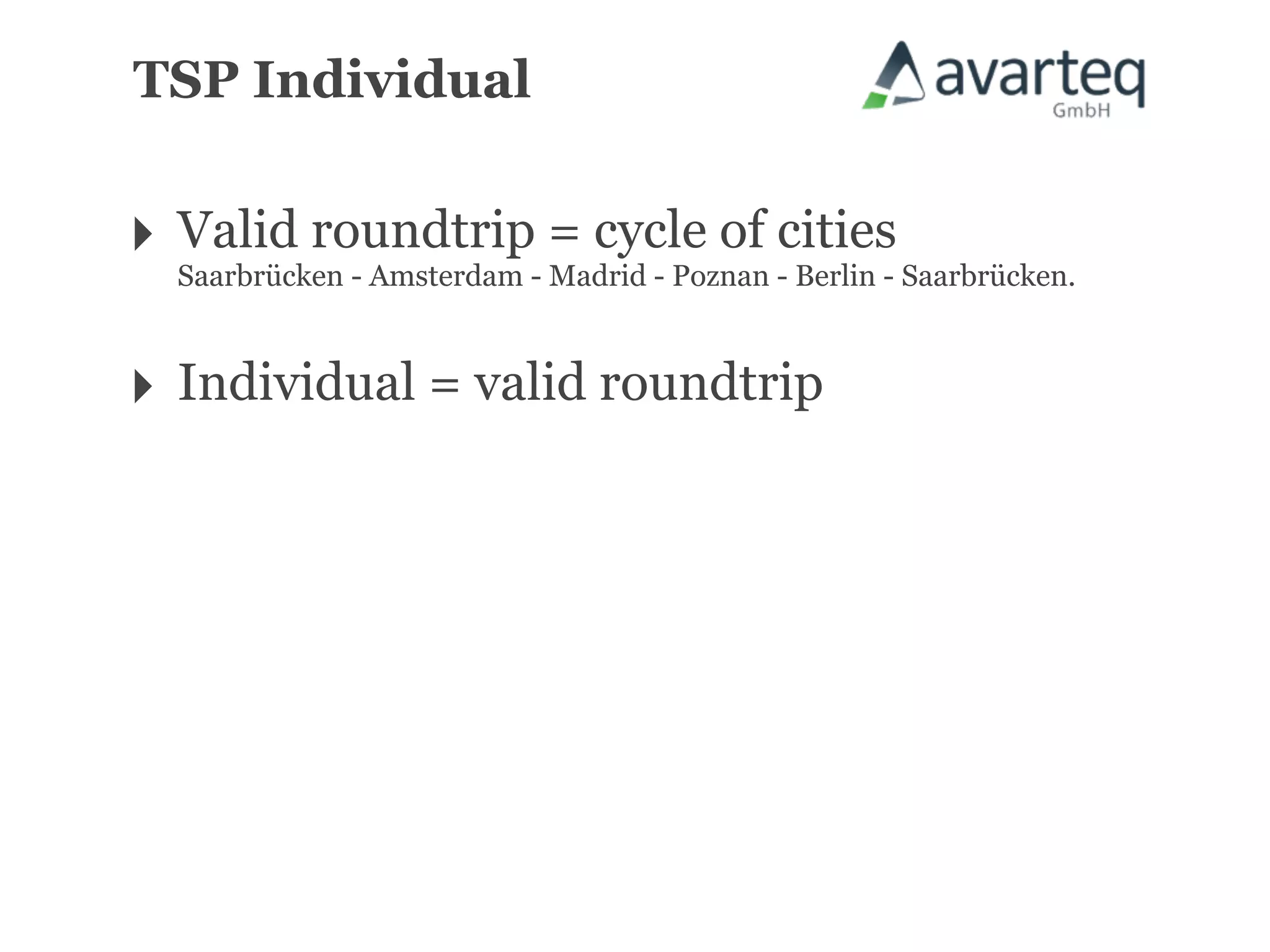 TSP Individual

avarteq GmbH

Valid roundtrip = cycle of cities
Saarbrücken - Amsterdam - Madrid - Poznan - Berlin - Saarbrücken.

Individual = valid roundtrip